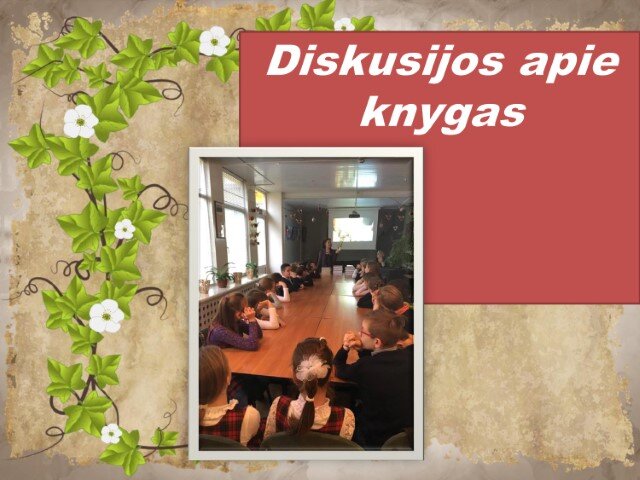 Diskusijos apie knygas